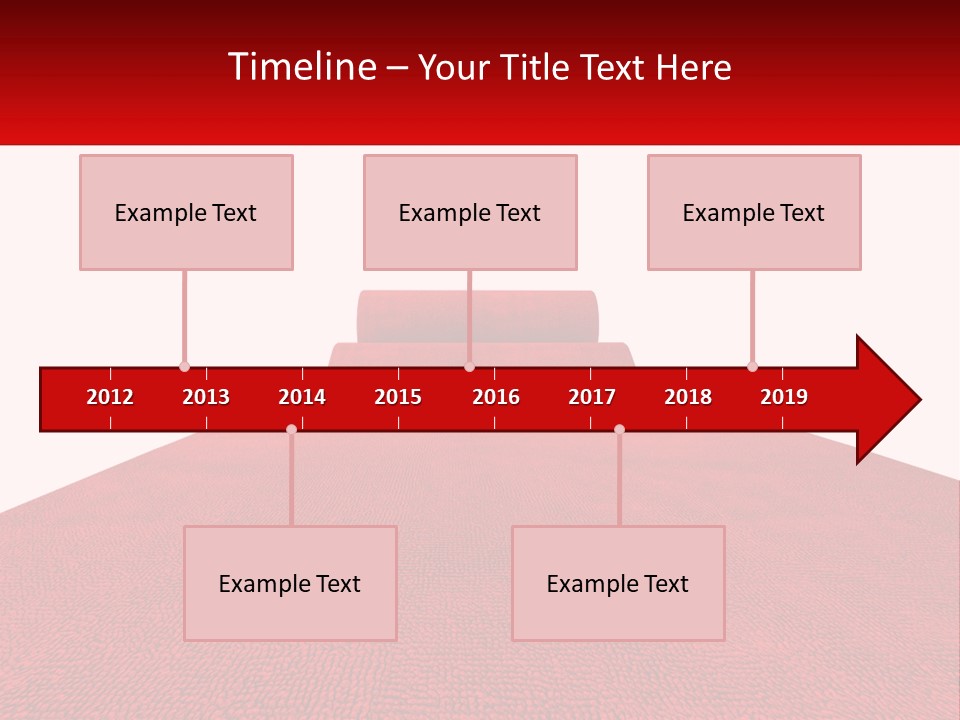 Timeline – Your Title Text Here

Example Text

Example Text

Example Text

2012 2013 2014 2015 2016 2017 2018 2019

Example Text

Example Text